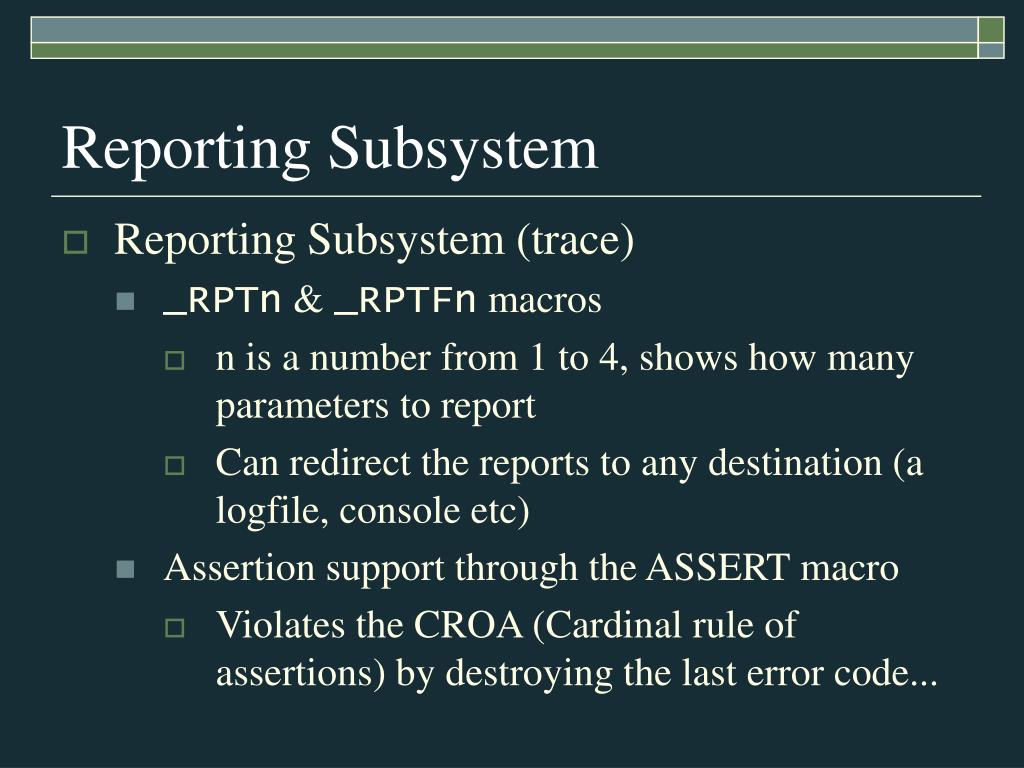 Reporting Subsystem

Reporting Subsystem (trace)

_RPTn & _RPTFn macros

n is a number from 1 to 4, shows how many parameters to report

Can redirect the reports to any destination (a logfile, console etc)

Assertion support through the ASSERT macro

Violates the CROA (Cardinal rule of assertions) by destroying the last error code...